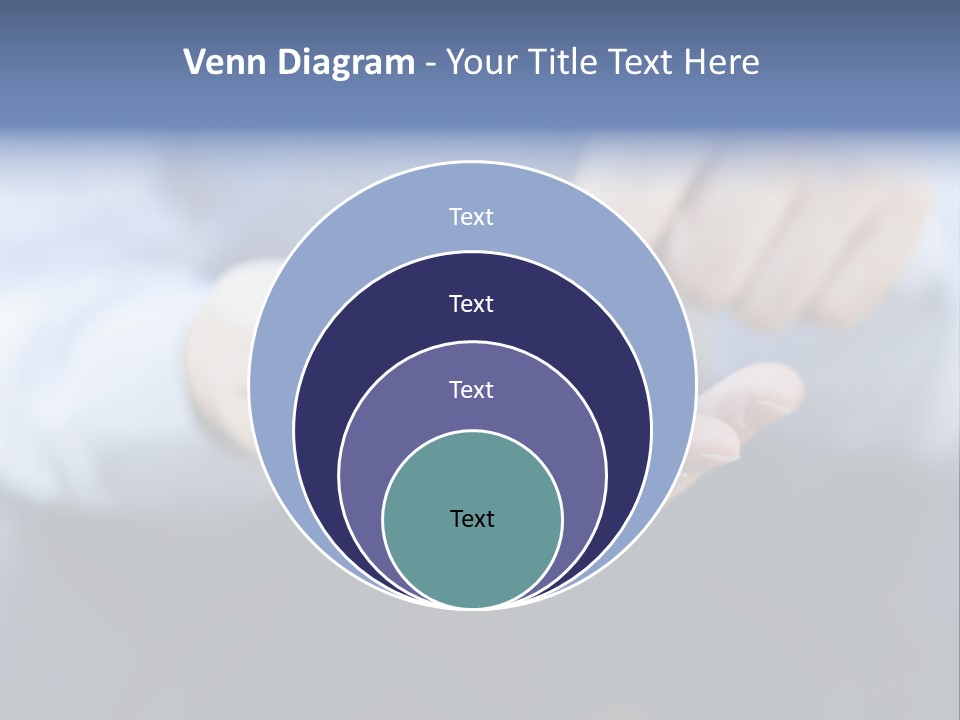 Venn Diagram - Your Title Text Here

Text

Text

Text

Text